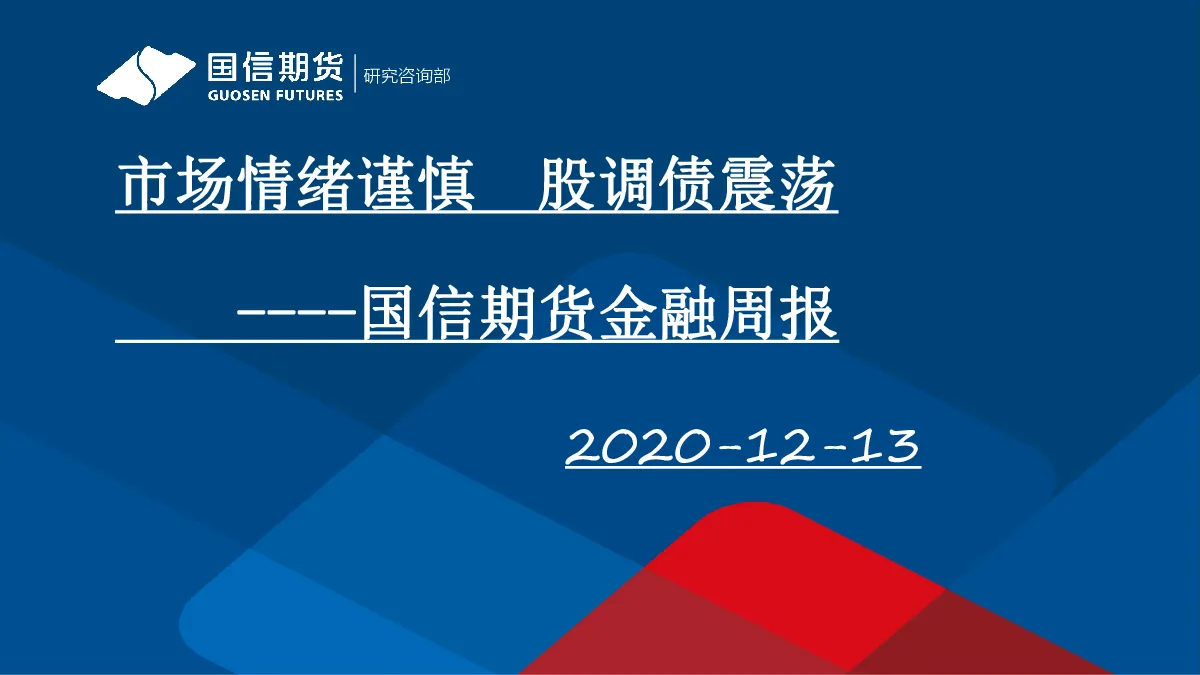 国信期货
GUOSEN FUTURES
研究咨询部

市场情绪谨慎　股调债震荡

----国信期货金融周报

2020-12-13